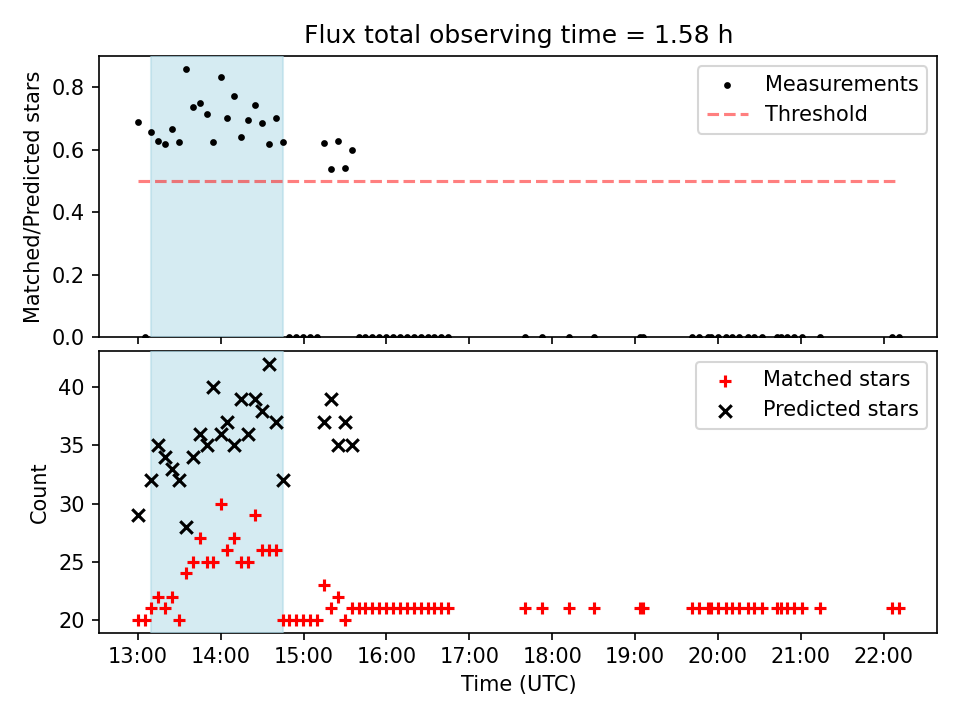 Flux total observing time = 1.58 h

Matched/Predicted stars

0.8
0.6
0.4
0.2
0.0

Measurements
Threshold

Count

40
35
30
25
20

Matched stars
Predicted stars

13:00 14:00 15:00 16:00 17:00 18:00 19:00 20:00 21:00 22:00

Time (UTC)